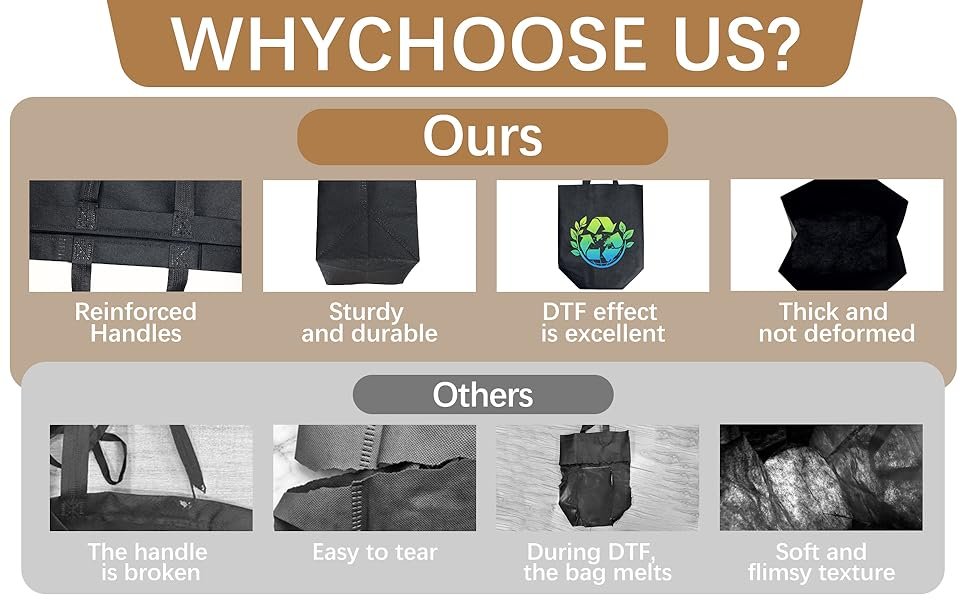 WHYCHOOSE US?

Ours

Reinforced Handles

Sturdy and durable

DTF effect is excellent

Thick and not deformed

Others

The handle is broken

Easy to tear

During DTF, the bag melts

Soft and flimsy texture